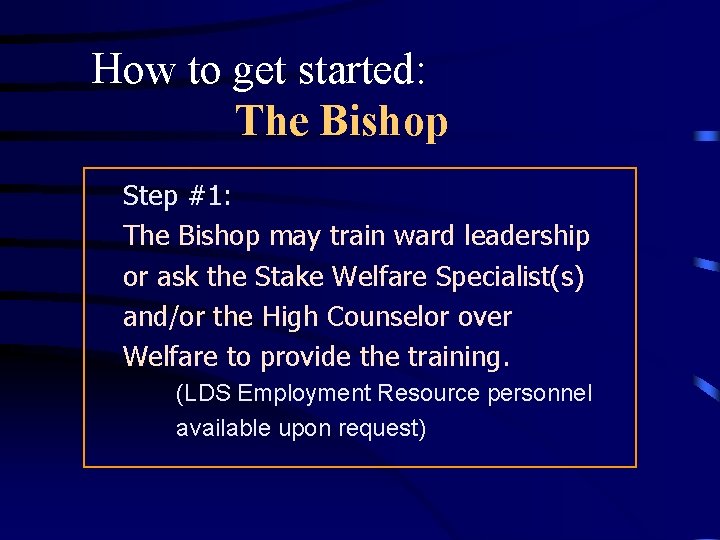 How to get started:
The Bishop

Step #1:
The Bishop may train ward leadership or ask the Stake Welfare Specialist(s) and/or the High Counselor over Welfare to provide the training.
(LDS Employment Resource personnel available upon request)